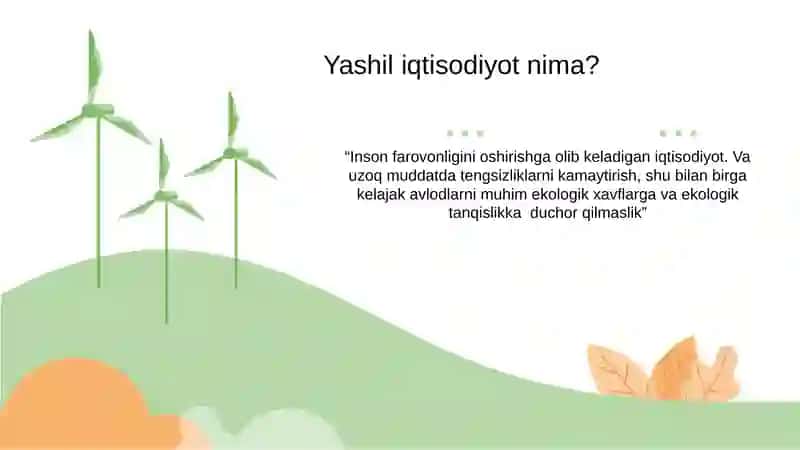 Yashil iqtisodiyot nima?

"Inson farovonligini oshirishga olib keladigan iqtisodiyot. Va uzoq muddatda tengsizliklarni kamaytirish, shu bilan birga kelajak avlodlarni muhim ekologik xavflarga va ekologik tanqislikka duchor qilmaslik"